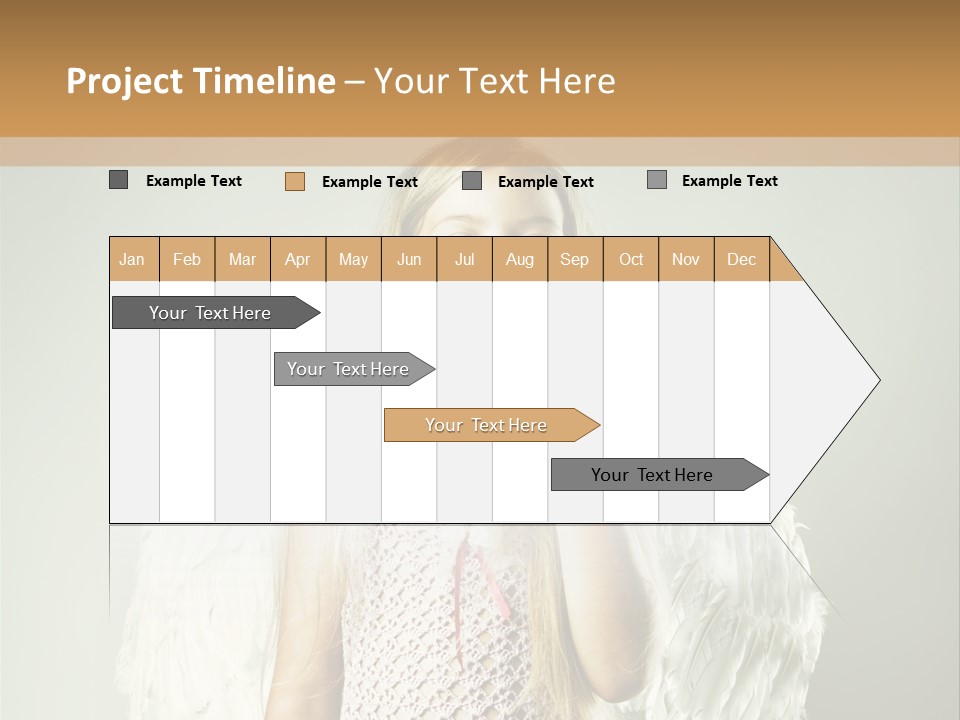 Project Timeline – Your Text Here

Example Text Example Text Example Text Example Text

| Jan | Feb | Mar | Apr | May | Jun | Jul | Aug | Sep | Oct | Nov | Dec |
|---|---|---|---|---|---|---|---|---|---|---|---|

Your Text Here

Your Text Here

Your Text Here

Your Text Here